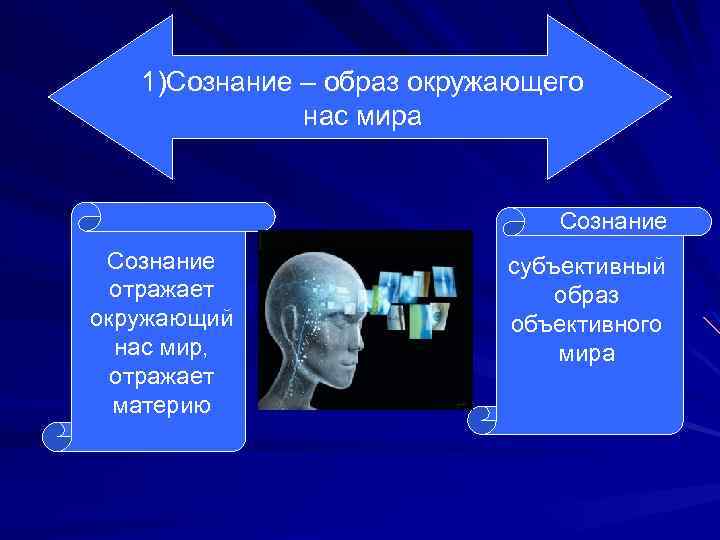 1)Сознание – образ окружающего нас мира

Сознание отражает окружающий нас мир, отражает материю

Сознание

субъективный образ объективного мира